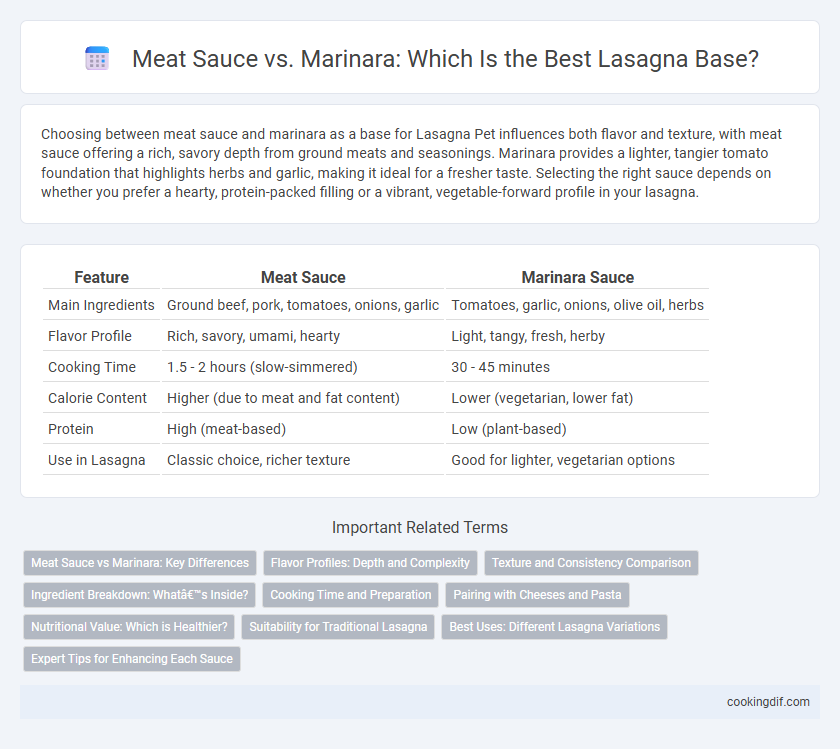 Meat Sauce vs. Marinara: Which Is the Best Lasagna Base?

Choosing between meat sauce and marinara as a base for Lasagna Pet influences both flavor and texture, with meat sauce offering a rich, savory depth from ground meats and seasonings. Marinara provides a lighter, tangier tomato foundation that highlights herbs and garlic, making it ideal for a fresher taste. Selecting the right sauce depends on whether you prefer a hearty, protein-packed filling or a vibrant, vegetable-forward profile in your lasagna.

| Feature | Meat Sauce | Marinara Sauce |
|---|---|---|
| Main Ingredients | Ground beef, pork, tomatoes, onions, garlic | Tomatoes, garlic, onions, olive oil, herbs |
| Flavor Profile | Rich, savory, umami, hearty | Light, tangy, fresh, herby |
| Cooking Time | 1.5 - 2 hours (slow-simmered) | 30 - 45 minutes |
| Calorie Content | Higher (due to meat and fat content) | Lower (vegetarian, lower fat) |
| Protein | High (meat-based) | Low (plant-based) |
| Use in Lasagna | Classic choice, richer texture | Good for lighter, vegetarian options |

Important Related Terms

Meat Sauce vs Marinara: Key Differences
Flavor Profiles: Depth and Complexity
Texture and Consistency Comparison
Ingredient Breakdown: Whatâ€™s Inside?
Cooking Time and Preparation
Pairing with Cheeses and Pasta
Nutritional Value: Which is Healthier?
Suitability for Traditional Lasagna
Best Uses: Different Lasagna Variations
Expert Tips for Enhancing Each Sauce

cookingdif.com